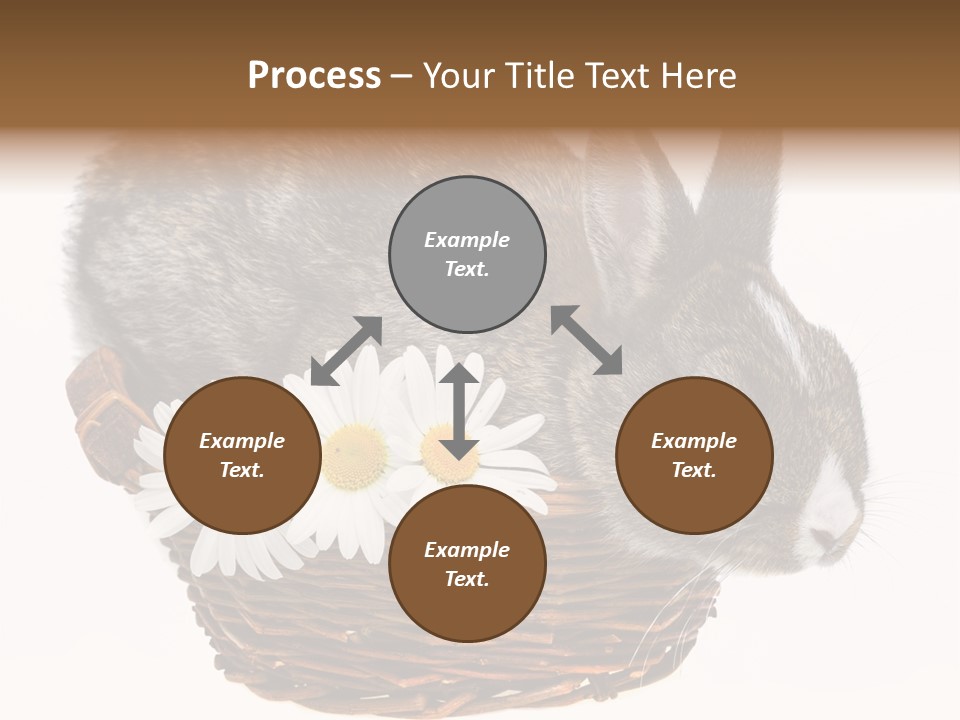 Process – Your Title Text Here

Example Text.

Example Text.

Example Text.

Example Text.